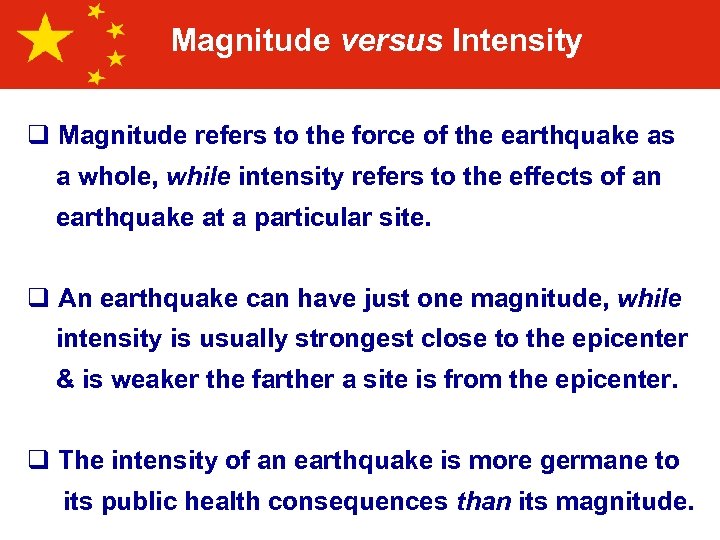 Magnitude versus Intensity

❑ Magnitude refers to the force of the earthquake as a whole, while intensity refers to the effects of an earthquake at a particular site.

❑ An earthquake can have just one magnitude, while intensity is usually strongest close to the epicenter & is weaker the farther a site is from the epicenter.

❑ The intensity of an earthquake is more germane to its public health consequences than its magnitude.